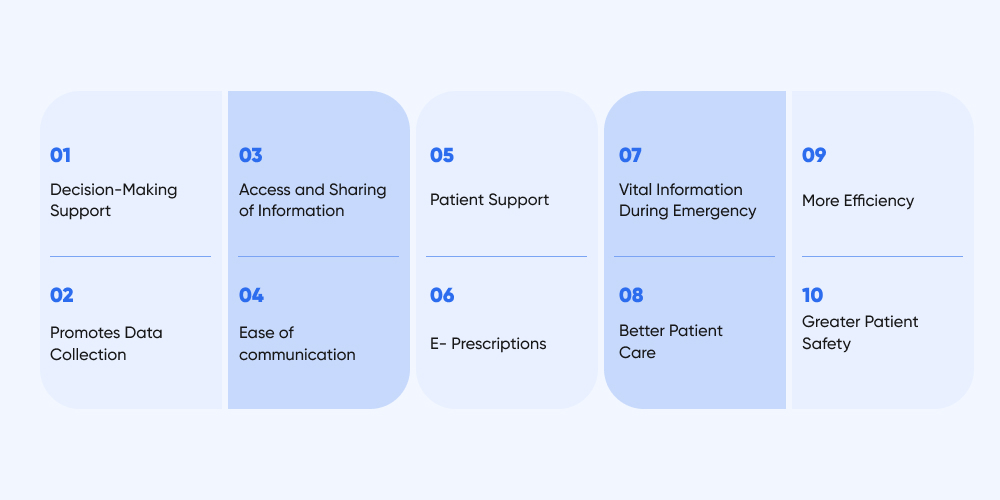 01

Decision-Making Support

02

Promotes Data Collection

03

Access and Sharing of Information

04

Ease of communication

05

Patient Support

06

E- Prescriptions

07

Vital Information During Emergency

08

Better Patient Care

09

More Efficiency

10

Greater Patient Safety